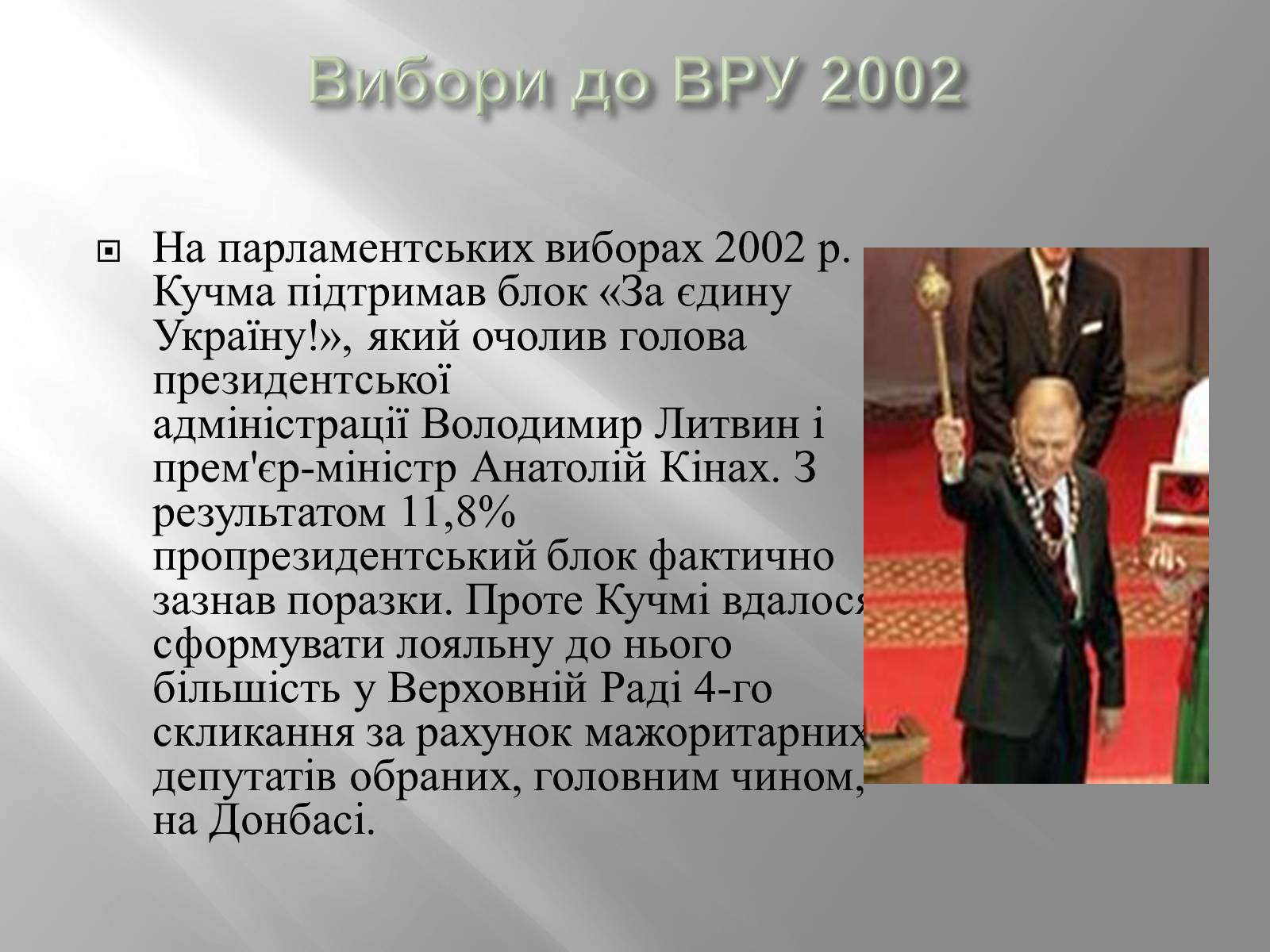 Вибори до ВРУ 2002

На парламентських виборах 2002 р. Кучма підтримав блок «За єдину Україну!», який очолив голова президентської адміністрації Володимир Литвин і прем'єр-міністр Анатолій Кінах. З результатом 11,8% пропрезидентський блок фактично зазнав поразки. Проте Кучмі вдалося сформувати лояльну до нього більшість у Верховній Раді 4-го скликання за рахунок мажоритарних депутатів обраних, головним чином, на Донбасі.